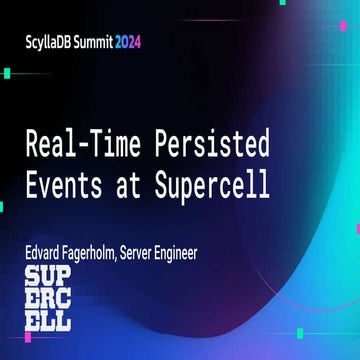 ScyllaDB Summit 2024

Real-Time Persisted Events at Supercell

Edvard Fagerholm, Server Engineer

SUP
ERC
ELL